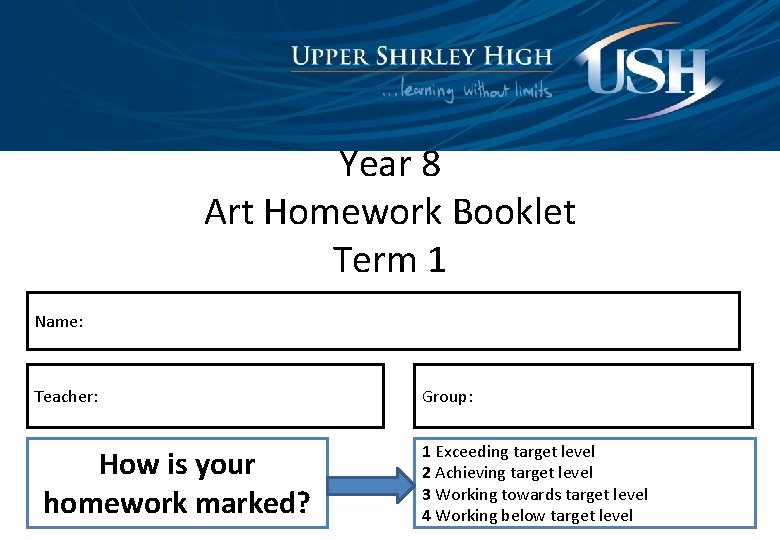 UPPER SHIRLEY HIGH
...learning without limits
USH

Year 8
Art Homework Booklet
Term 1

Name:

Teacher:

Group:

How is your homework marked?

1 Exceeding target level
2 Achieving target level
3 Working towards target level
4 Working below target level